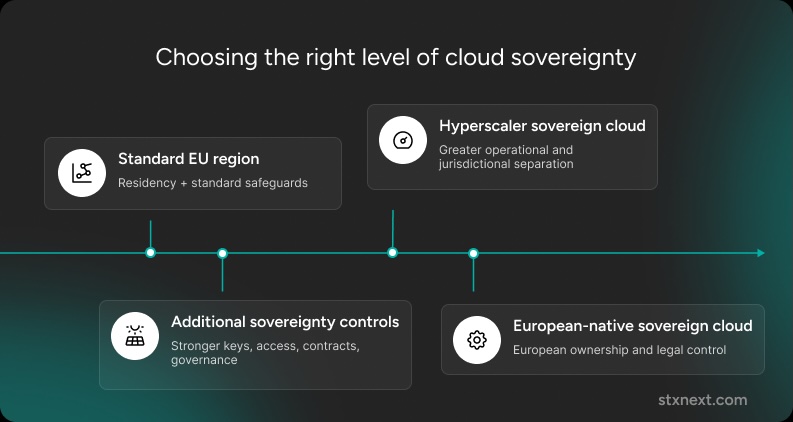 Choosing the right level of cloud sovereignty

Standard EU region
Residency + standard safeguards

Additional sovereignty controls
Stronger keys, access, contracts, governance

Hyperscaler sovereign cloud
Greater operational and jurisdictional separation

European-native sovereign cloud
European ownership and legal control

stxnext.com